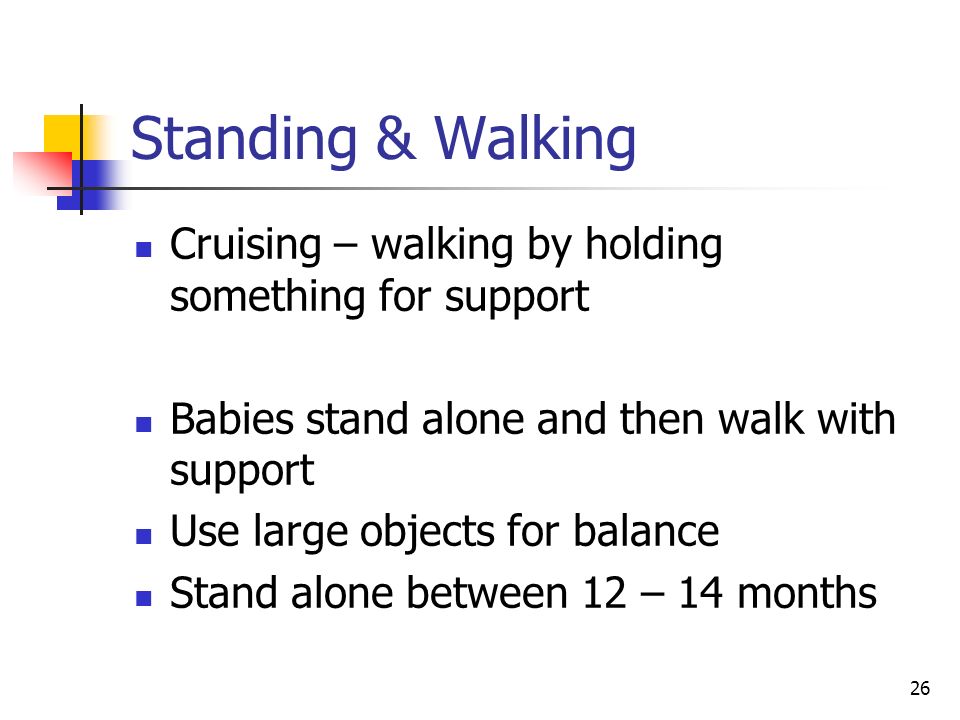 Standing & Walking

- Cruising – walking by holding something for support

- Babies stand alone and then walk with support
- Use large objects for balance
- Stand alone between 12 – 14 months

26